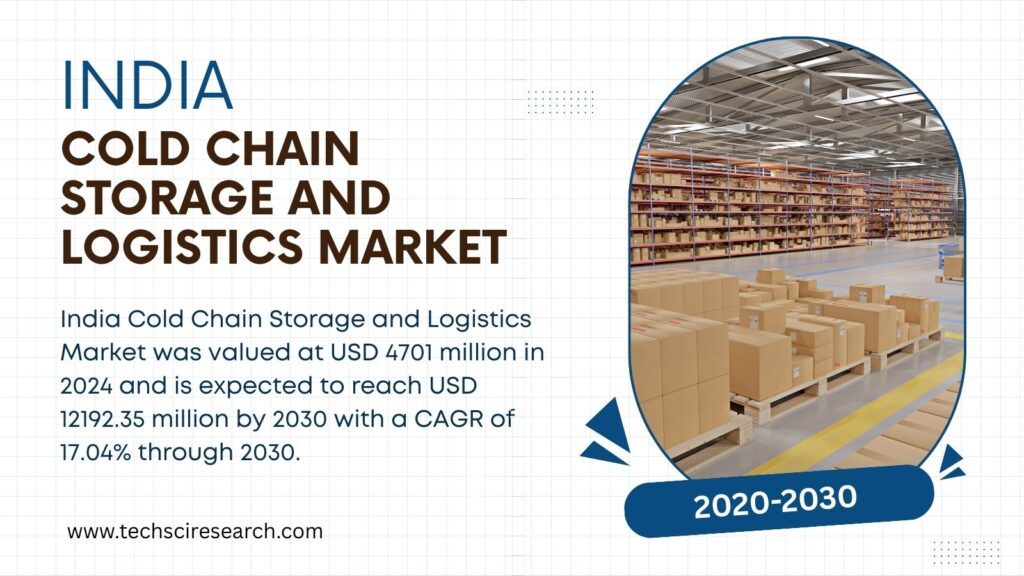 INDIA
COLD CHAIN STORAGE AND LOGISTICS MARKET

India Cold Chain Storage and Logistics Market was valued at USD 4701 million in 2024 and is expected to reach USD 12192.35 million by 2030 with a CAGR of 17.04% through 2030.

www.techsciresearch.com

2020-2030